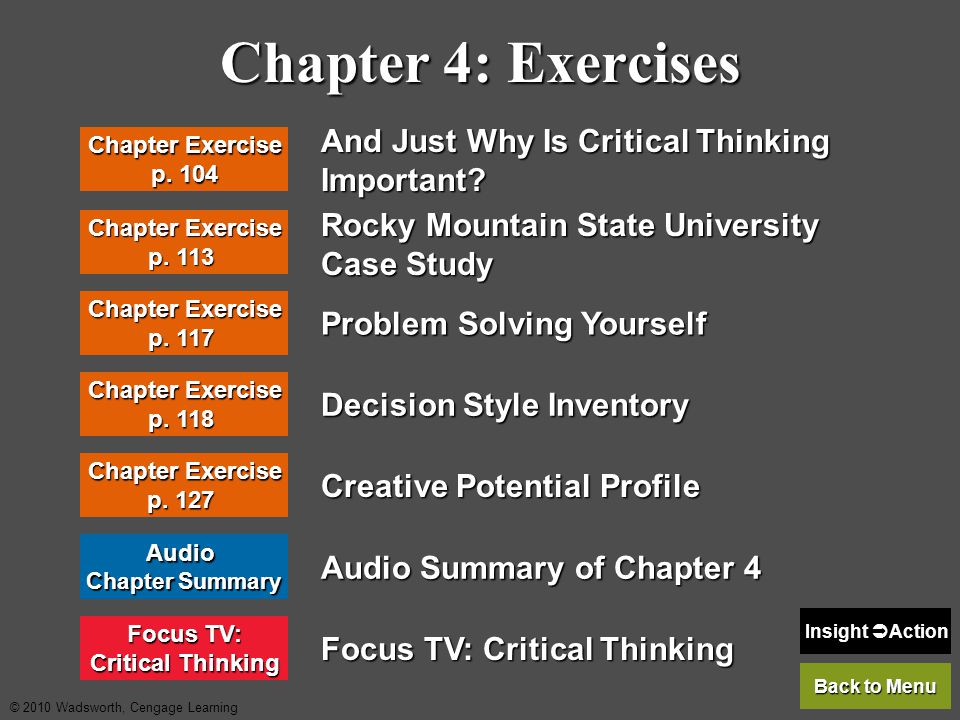 Chapter 4: Exercises

Chapter Exercise p. 104

And Just Why Is Critical Thinking Important?

Chapter Exercise p. 113

Rocky Mountain State University Case Study

Chapter Exercise p. 117

Problem Solving Yourself

Chapter Exercise p. 118

Decision Style Inventory

Chapter Exercise p. 127

Creative Potential Profile

Audio Chapter Summary

Audio Summary of Chapter 4

Focus TV: Critical Thinking

Focus TV: Critical Thinking

Insight ➲Action

Back to Menu

© 2010 Wadsworth, Cengage Learning